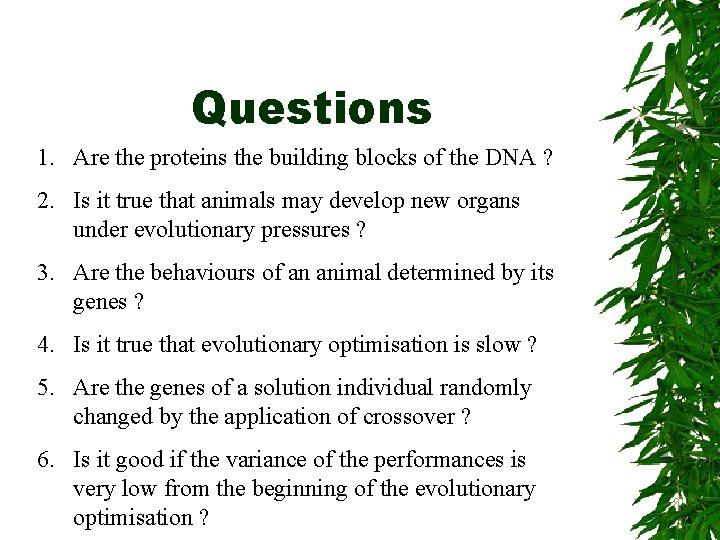 Questions

1. Are the proteins the building blocks of the DNA ?

2. Is it true that animals may develop new organs under evolutionary pressures ?

3. Are the behaviours of an animal determined by its genes ?

4. Is it true that evolutionary optimisation is slow ?

5. Are the genes of a solution individual randomly changed by the application of crossover ?

6. Is it good if the variance of the performances is very low from the beginning of the evolutionary optimisation ?